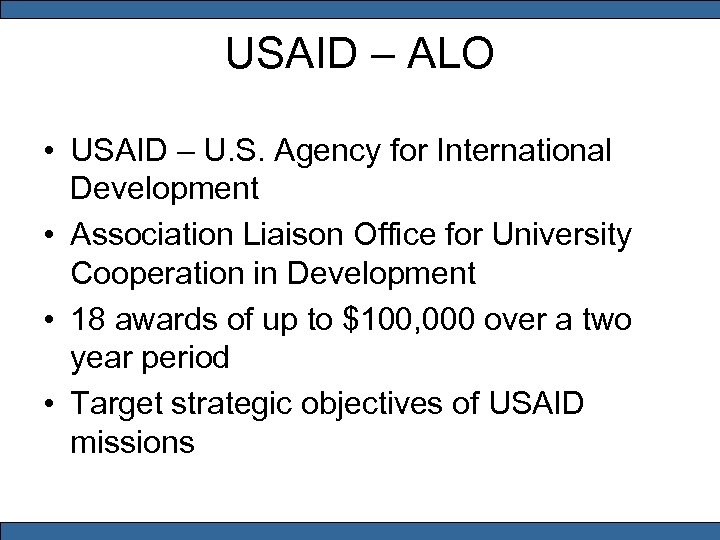 USAID – ALO

• USAID – U.S. Agency for International Development
• Association Liaison Office for University Cooperation in Development
• 18 awards of up to \$100,000 over a two year period
• Target strategic objectives of USAID missions